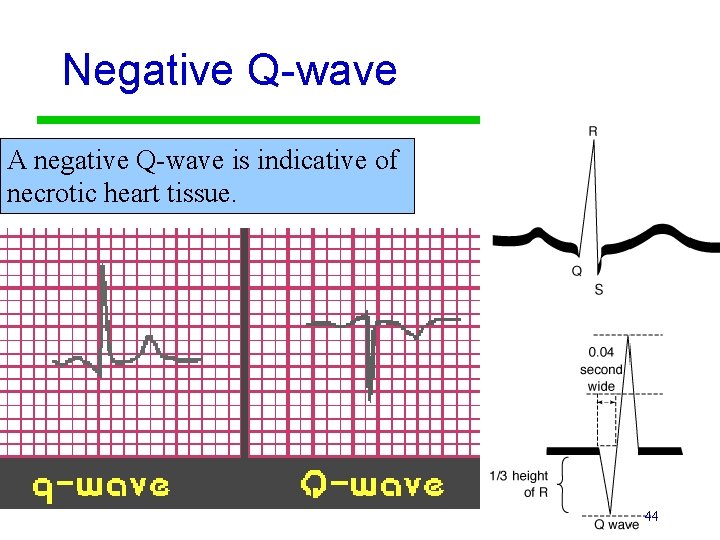 Negative Q-wave

A negative Q-wave is indicative of necrotic heart tissue.

q-wave

Q-wave

R

Q

S

0.04 second wide

1/3 height of R

Q wave

44